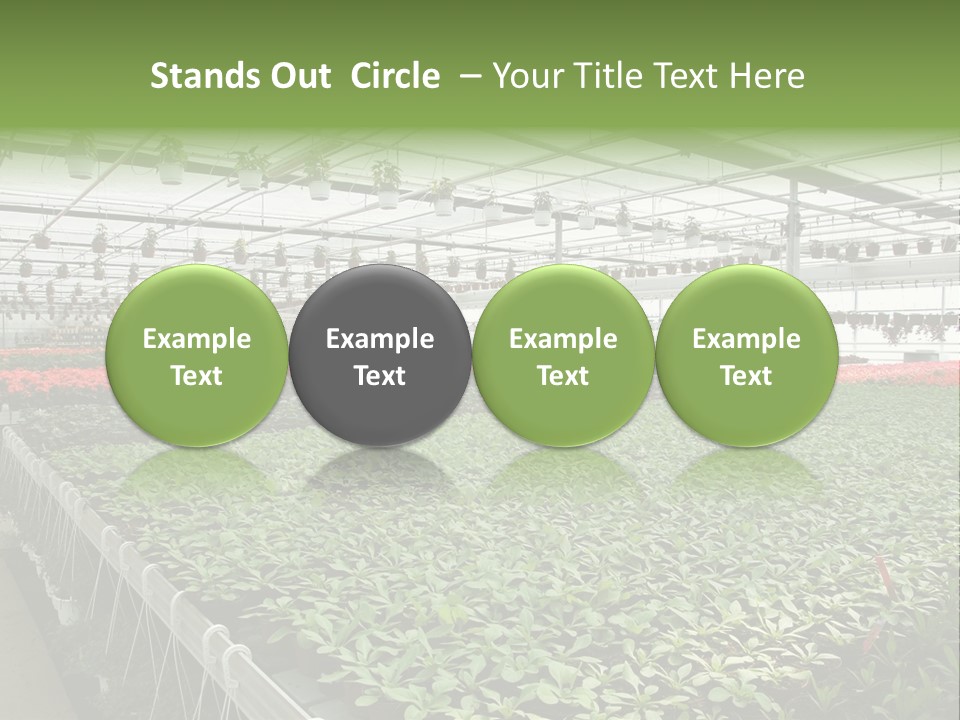 Stands Out Circle – Your Title Text Here

Example Text

Example Text

Example Text

Example Text